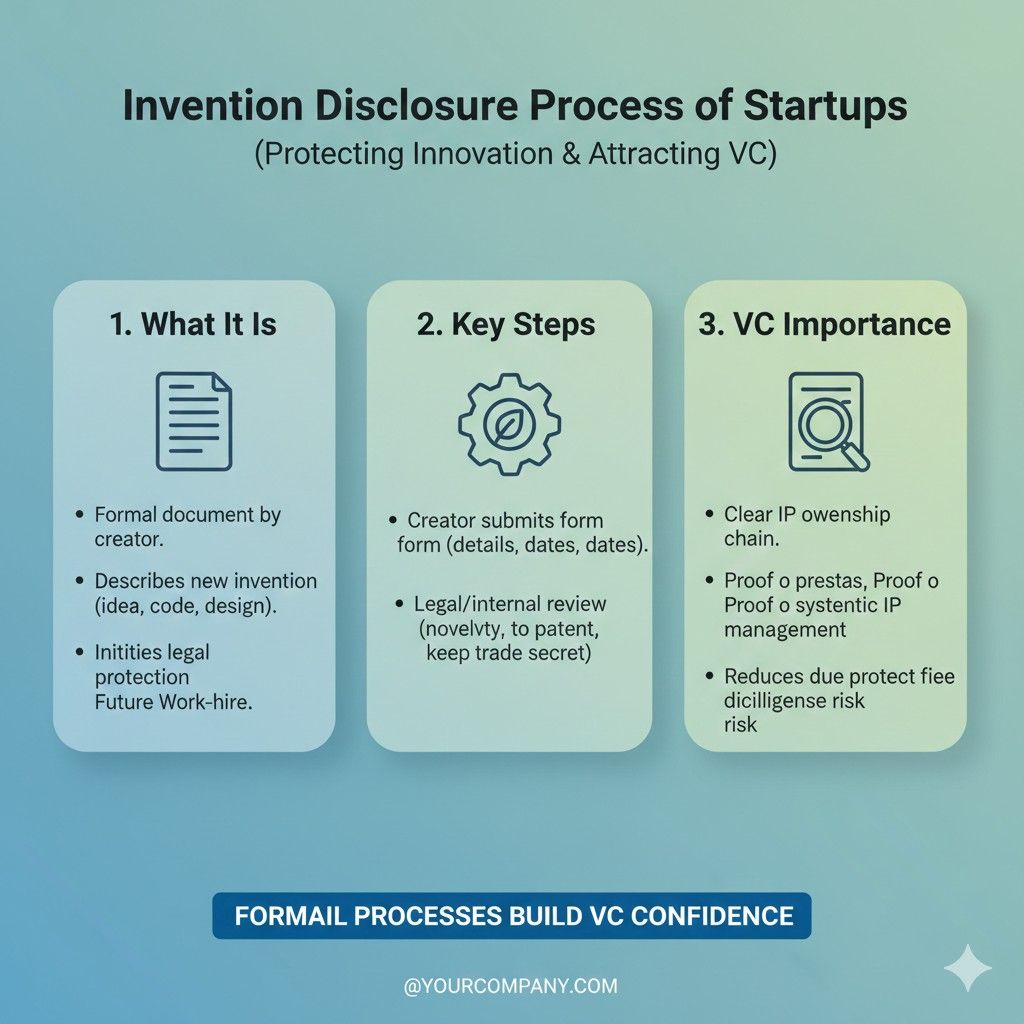 Invention Disclosure Process of Startups
(Protecting Innovation & Attracting VC)

1. What It Is

• Formal document by creator.

• Describes new invention (idea, code, design).

• Initities legal protection Future Work-hire.

2. Key Steps

• Creator submits form form (details, dates, dates).

• Legal/internal review (novelvty, to patent, keep trade secret)

3. VC Importance

• Clear IP owenship chain.

• Proof o prestas, Proof o Proof o systentic IP management

• Reduces due protect fiee dicilligense risk risk

FORMAIL PROCESSES BUILD VC CONFIDENCE

@YOURCOMPANY.COM